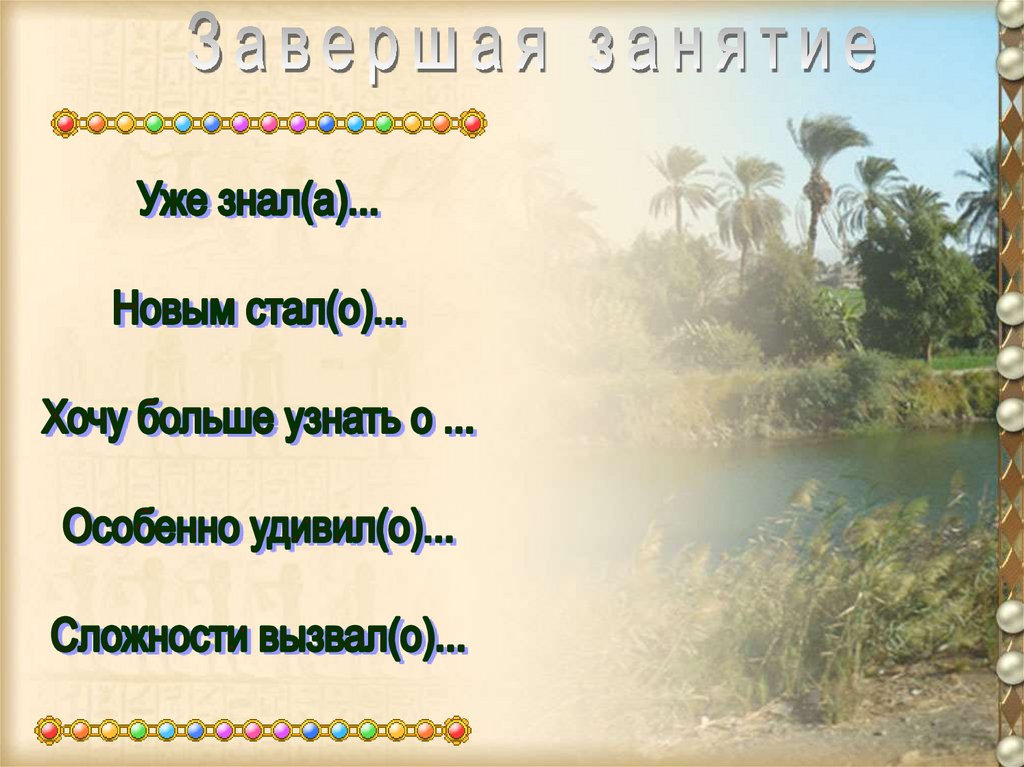 Завершая занятие

Уже знал(а)...

Новым стал(о)...

Хочу больше узнать о ...

Особенно удивил(о)...

Сложности вызвал(о)...